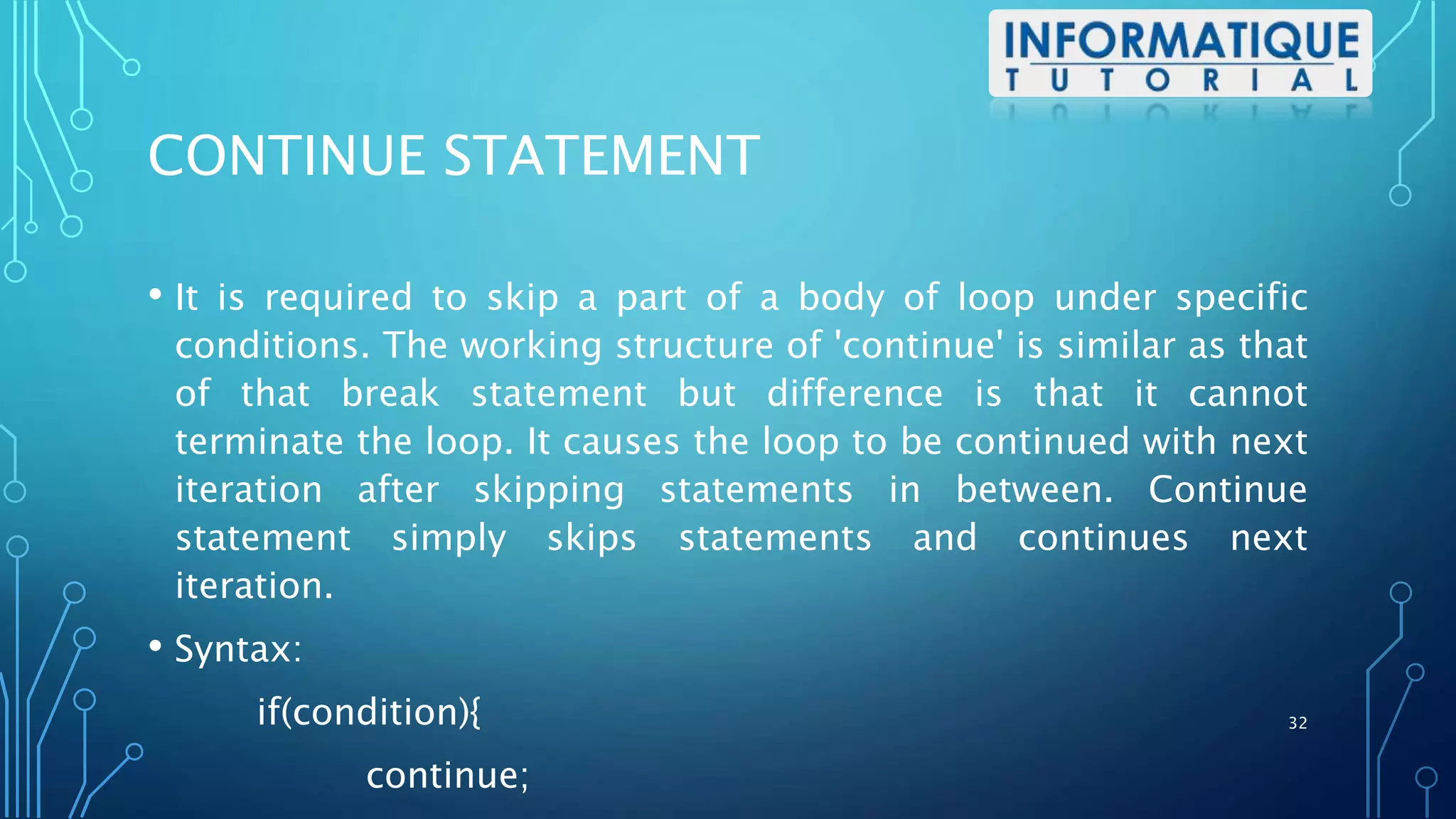 INFORMATIQUE
TUTORIAL

CONTINUE STATEMENT

• It is required to skip a part of a body of loop under specific conditions. The working structure of 'continue' is similar as that of that break statement but difference is that it cannot terminate the loop. It causes the loop to be continued with next iteration after skipping statements in between. Continue statement simply skips statements and continues next iteration.

• Syntax:

if(condition){

continue;

32